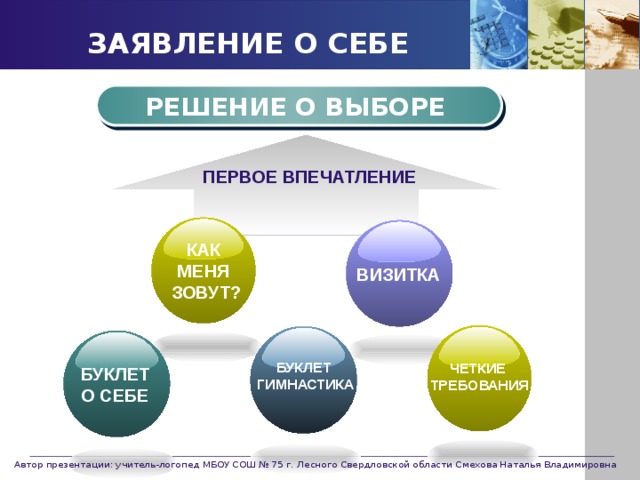 ЗАЯВЛЕНИЕ О СЕБЕ

РЕШЕНИЕ О ВЫБОРЕ

ПЕРВОЕ ВПЕЧАТЛЕНИЕ

КАК МЕНЯ ЗОВУТ?

ВИЗИТКА

БУКЛЕТ О СЕБЕ

БУКЛЕТ ГИМНАСТИКА

ЧЕТКИЕ ТРЕБОВАНИЯ

Автор презентации: учитель-логопед МБОУ СОШ № 75 г. Лесного Свердловской области Смехова Наталья Владимировна